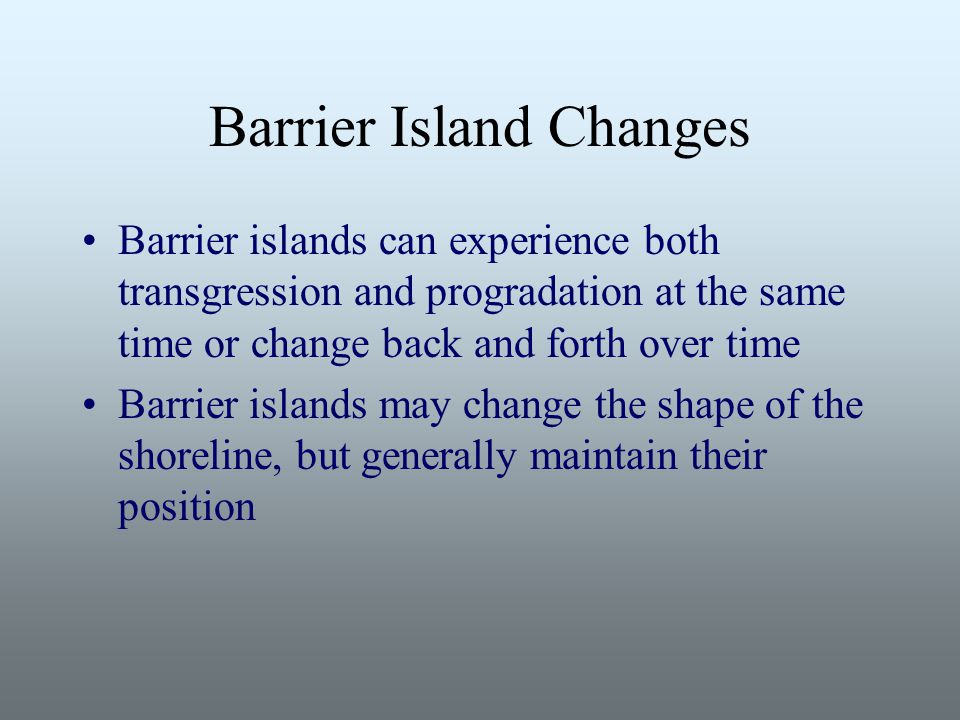 Barrier Island Changes

• Barrier islands can experience both transgression and progradation at the same time or change back and forth over time

• Barrier islands may change the shape of the shoreline, but generally maintain their position